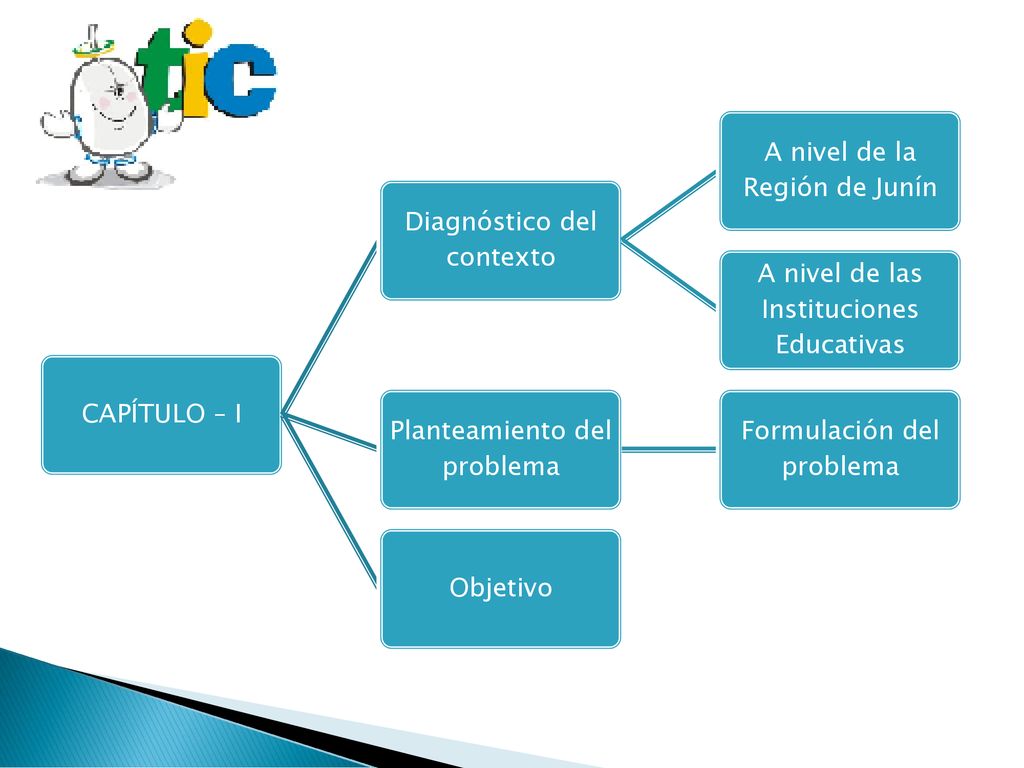 tic

CAPÍTULO – I

Diagnóstico del contexto

A nivel de la Región de Junín

A nivel de las Instituciones Educativas

Planteamiento del problema

Formulación del problema

Objetivo